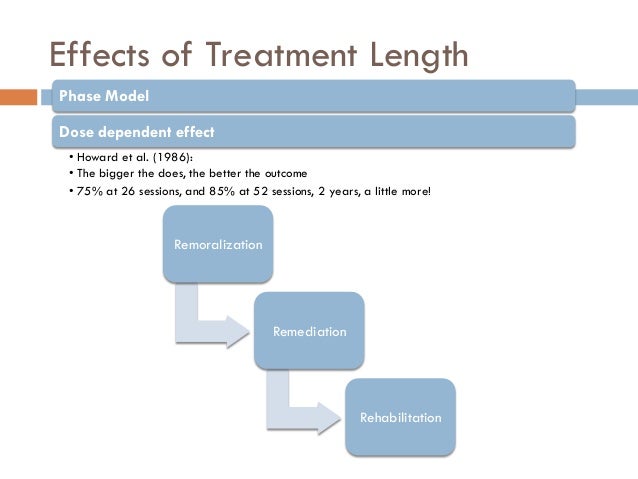 Effects of Treatment Length

Phase Model

Dose dependent effect

• Howard et al. (1986):
• The bigger the does, the better the outcome
• 75% at 26 sessions, and 85% at 52 sessions, 2 years, a little more!

Remoralization

Remediation

Rehabilitation